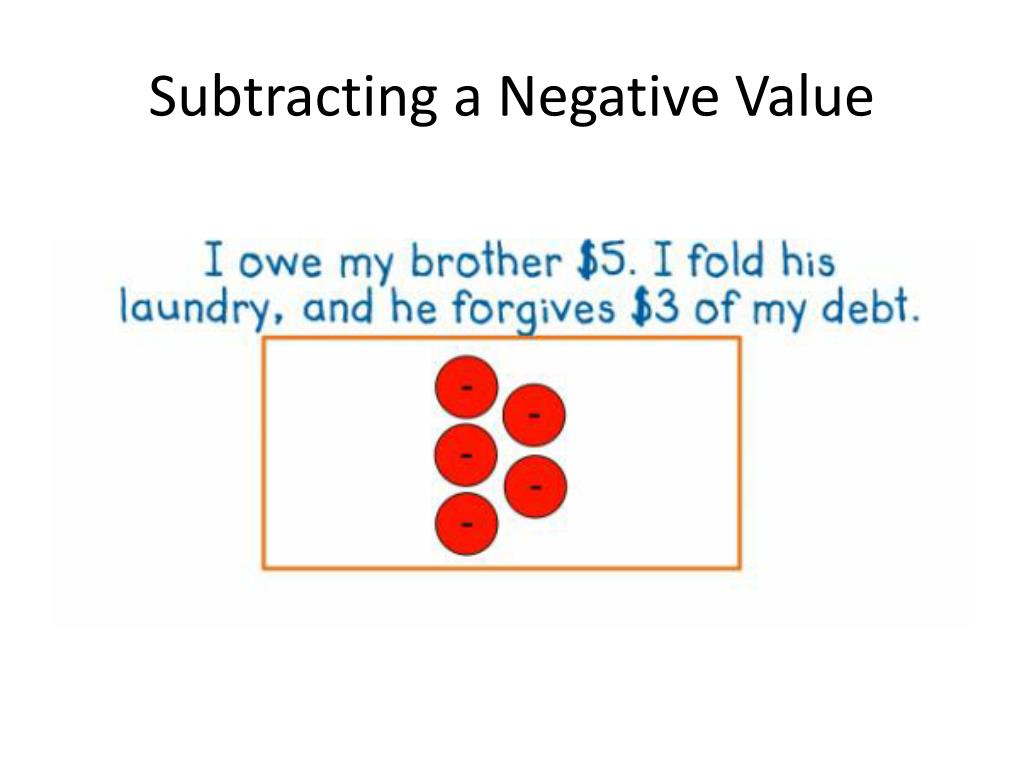 Subtracting a Negative Value

I owe my brother \$5. I fold his laundry, and he forgives \$3 of my debt.

-
-
-
-
-